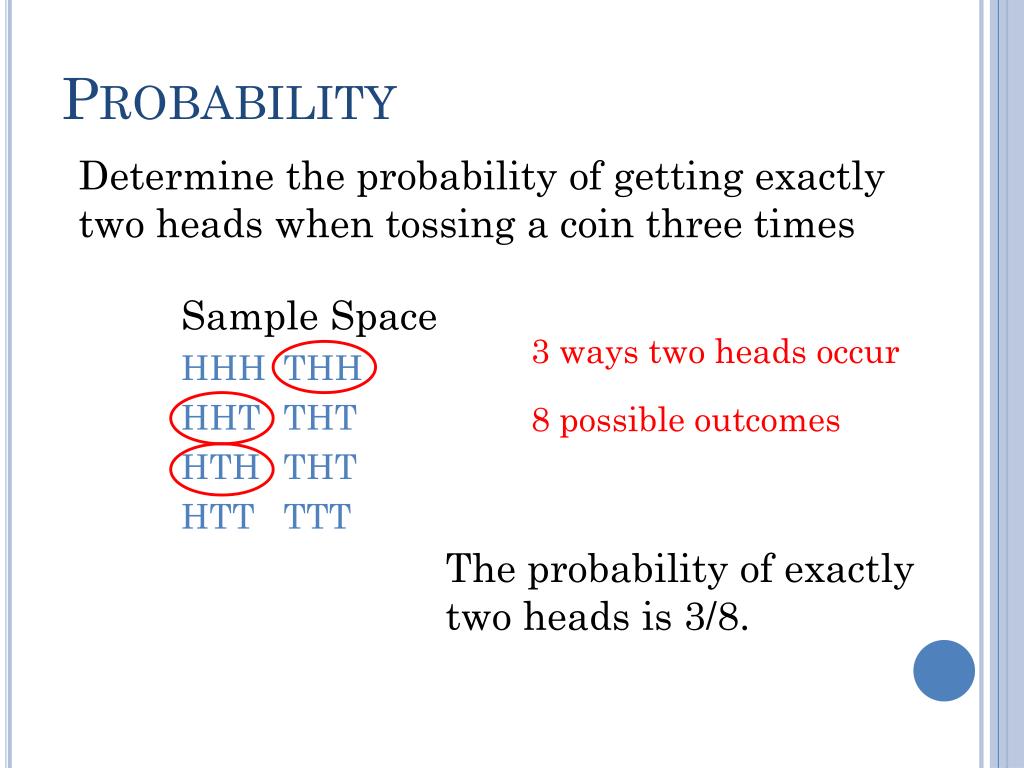 PROBABILITY

Determine the probability of getting exactly two heads when tossing a coin three times

Sample Space

HHH THH
HHT THT
HTH THT
HTT TTT

3 ways two heads occur

8 possible outcomes

The probability of exactly two heads is 3/8.